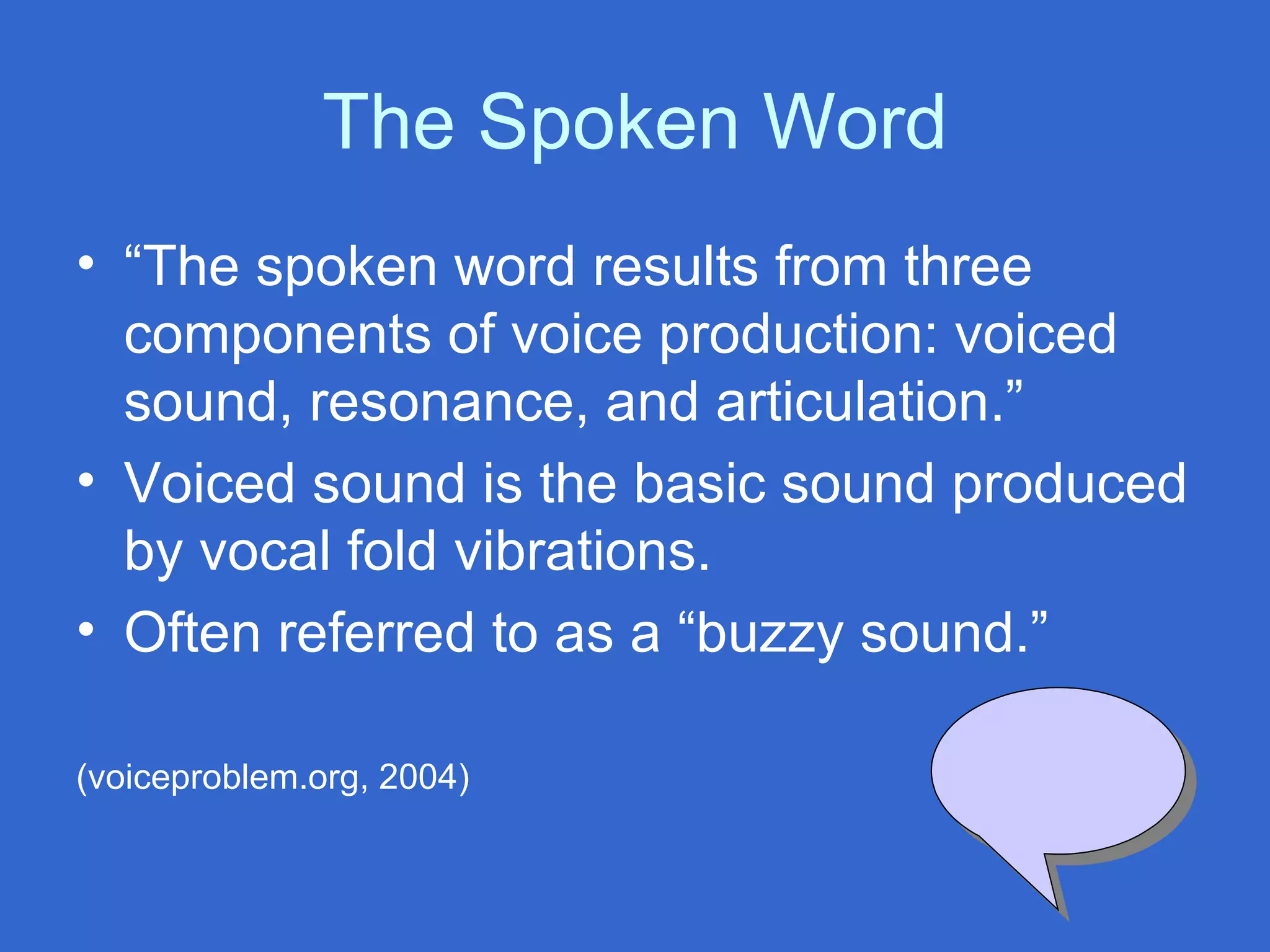 The Spoken Word

• “The spoken word results from three components of voice production: voiced sound, resonance, and articulation.”
• Voiced sound is the basic sound produced by vocal fold vibrations.
• Often referred to as a “buzzy sound.”

(voiceproblem.org, 2004)